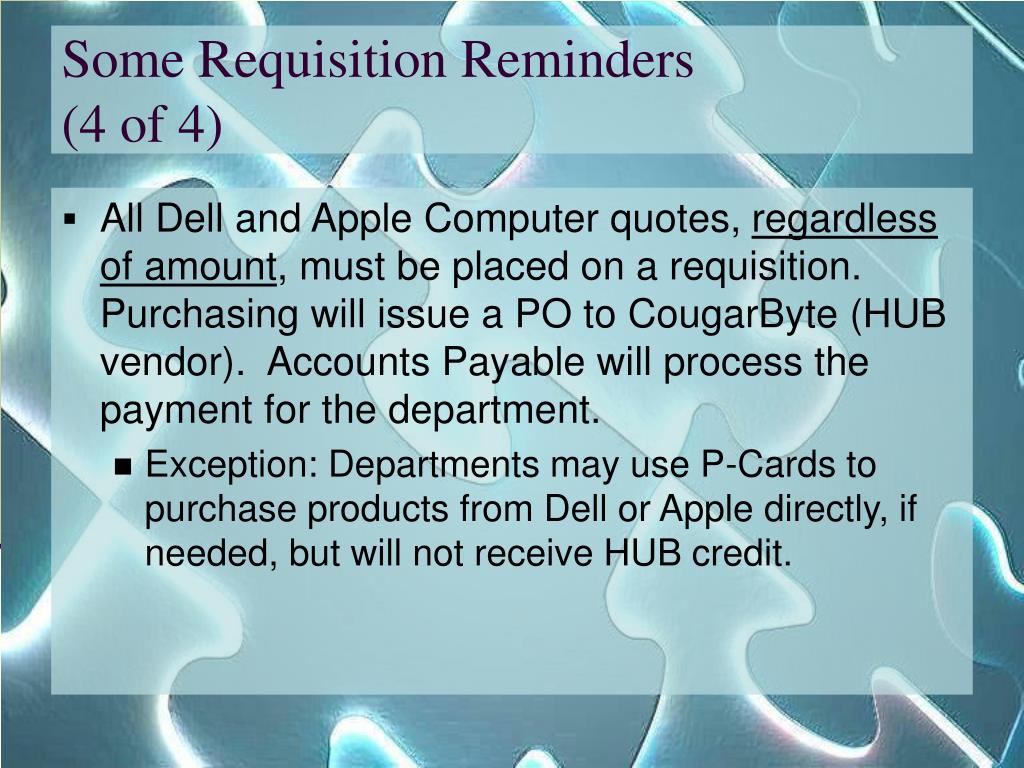 Some Requisition Reminders
(4 of 4)

▪ All Dell and Apple Computer quotes, regardless of amount, must be placed on a requisition. Purchasing will issue a PO to CougarByte (HUB vendor). Accounts Payable will process the payment for the department.

■ Exception: Departments may use P-Cards to purchase products from Dell or Apple directly, if needed, but will not receive HUB credit.